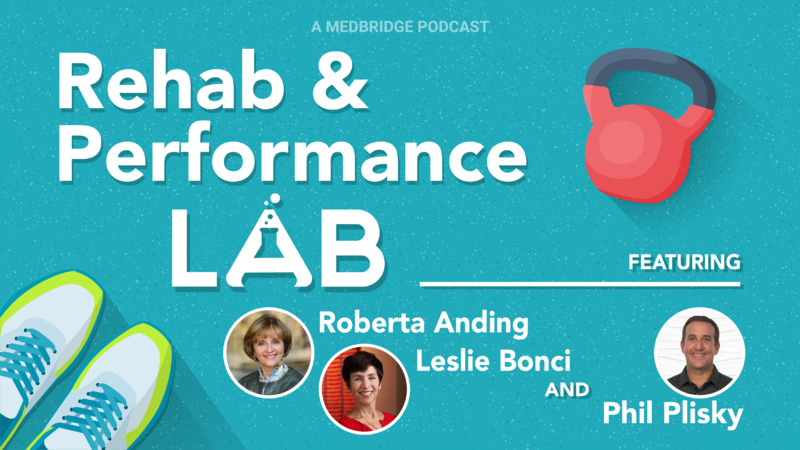 A MEDBRIDGE PODCAST

Rehab & Performance LAB

FEATURING

Roberta Anding

Leslie Bonci

AND

Phil Plisky